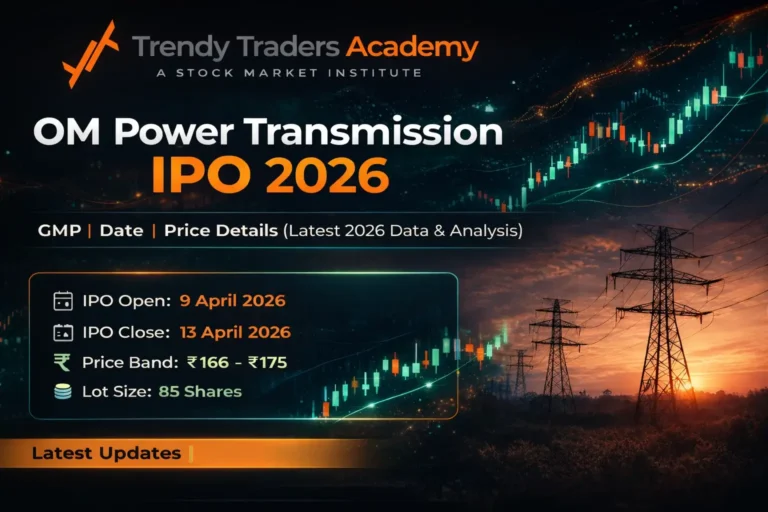 Trendy Traders Academy
A STOCK MARKET INSTITUTE

OM Power Transmission
IPO 2026

GMP | Date | Price Details (Latest 2026 Data & Analysis)

IPO Open: 9 April 2026
IPO Close: 13 April 2026
₹ Price Band: ₹166 - ₹175
Lot Size: 85 Shares

Latest Updates |